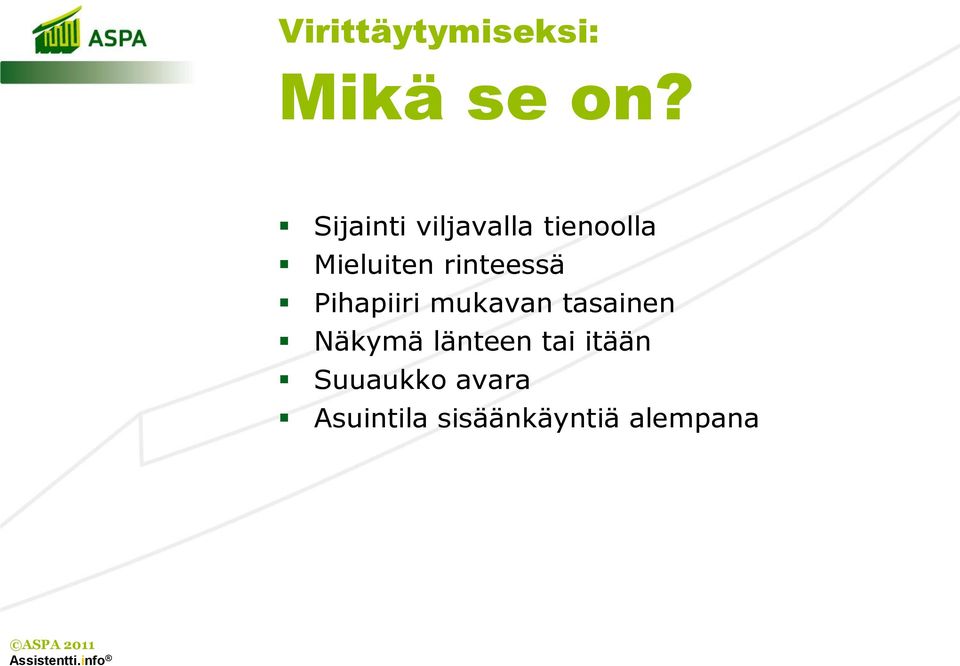 ASPA

Virittäytymiseksi:

Mikä se on?

▪ Sijainti viljavalla tienoolla
▪ Mieluiten rinteessä
▪ Pihapiiri mukavan tasainen
▪ Näkymä länteen tai itään
▪ Suuaukko avara
▪ Asuintila sisäänkäyntiä alempana

©ASPA 2011
Assistentti.info®